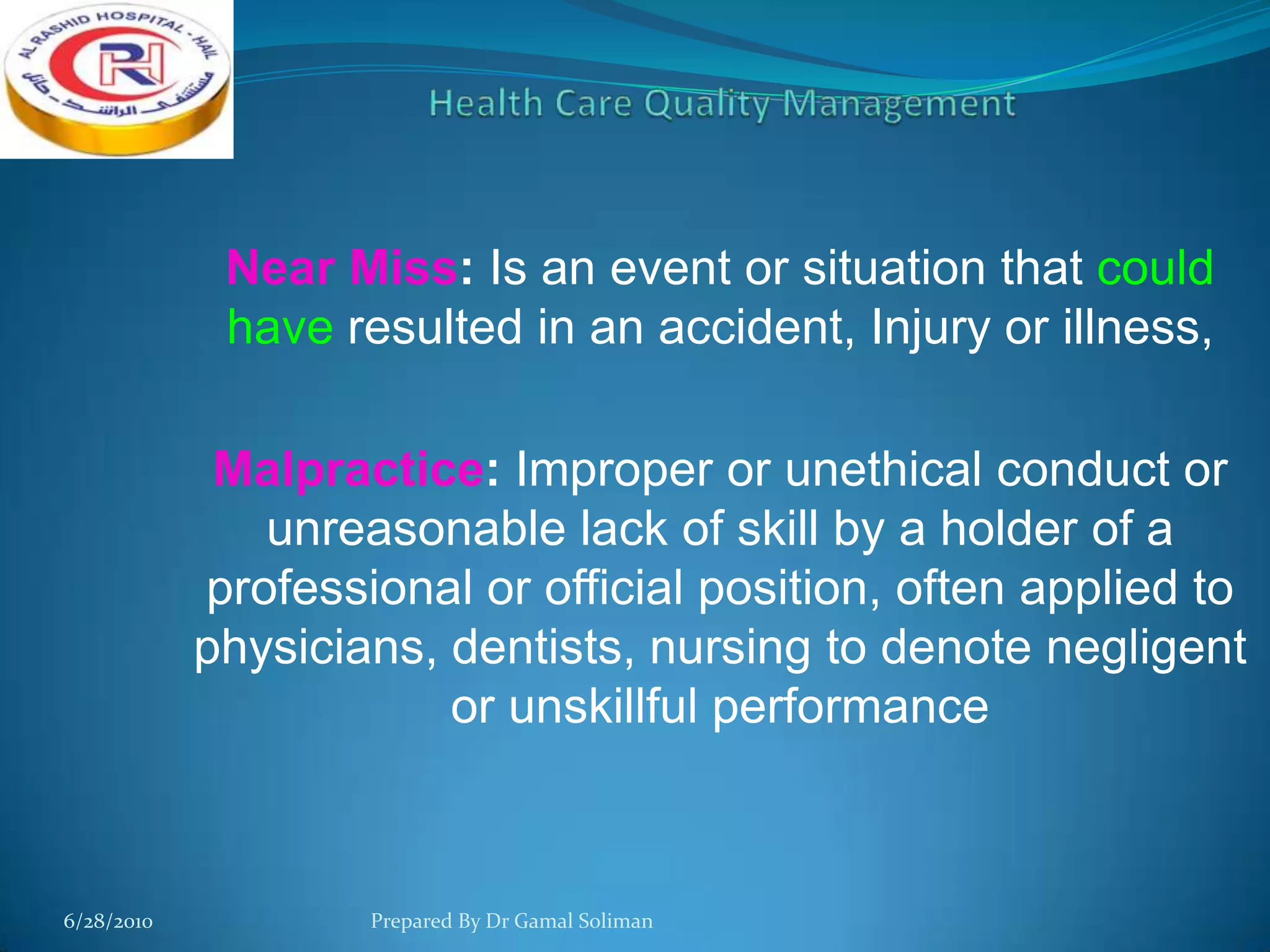 AL RASHID HOSPITAL - HAIL
RH
مستشفى الراشد - حائل

Health Care Quality Management

Near Miss: Is an event or situation that could have resulted in an accident, Injury or illness,

Malpractice: Improper or unethical conduct or unreasonable lack of skill by a holder of a professional or official position, often applied to physicians, dentists, nursing to denote negligent or unskillful performance

6/28/2010

Prepared By Dr Gamal Soliman